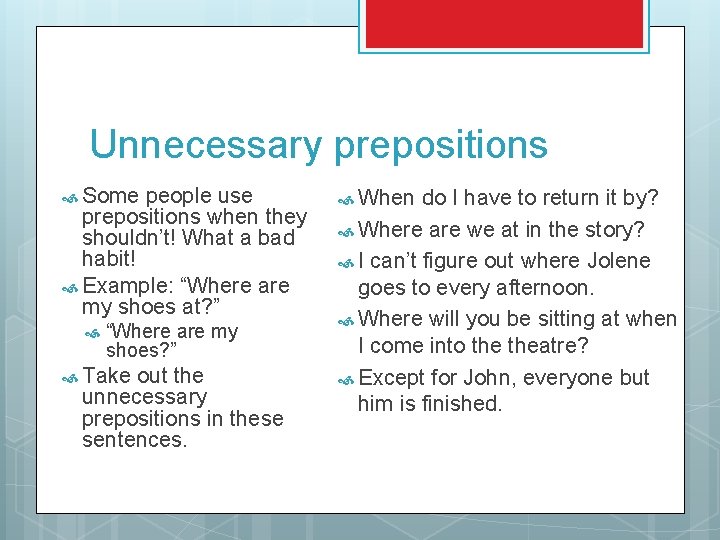 Unnecessary prepositions

Some people use prepositions when they shouldn't! What a bad habit!

Example: "Where are my shoes at?"

"Where are my shoes?"

Take out the unnecessary prepositions in these sentences.

When do I have to return it by?

Where are we at in the story?

I can't figure out where Jolene goes to every afternoon.

Where will you be sitting at when I come into the theatre?

Except for John, everyone but him is finished.